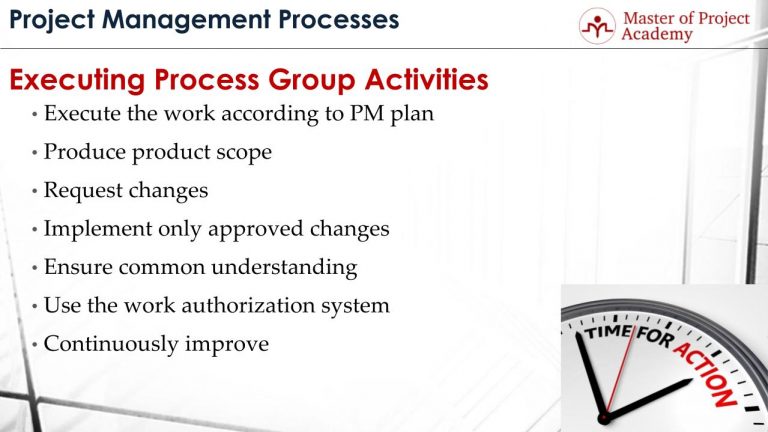 Project Management Processes

Master of Project Academy

Executing Process Group Activities

• Execute the work according to PM plan
• Produce product scope
• Request changes
• Implement only approved changes
• Ensure common understanding
• Use the work authorization system
• Continuously improve

TIME FOR ACTION